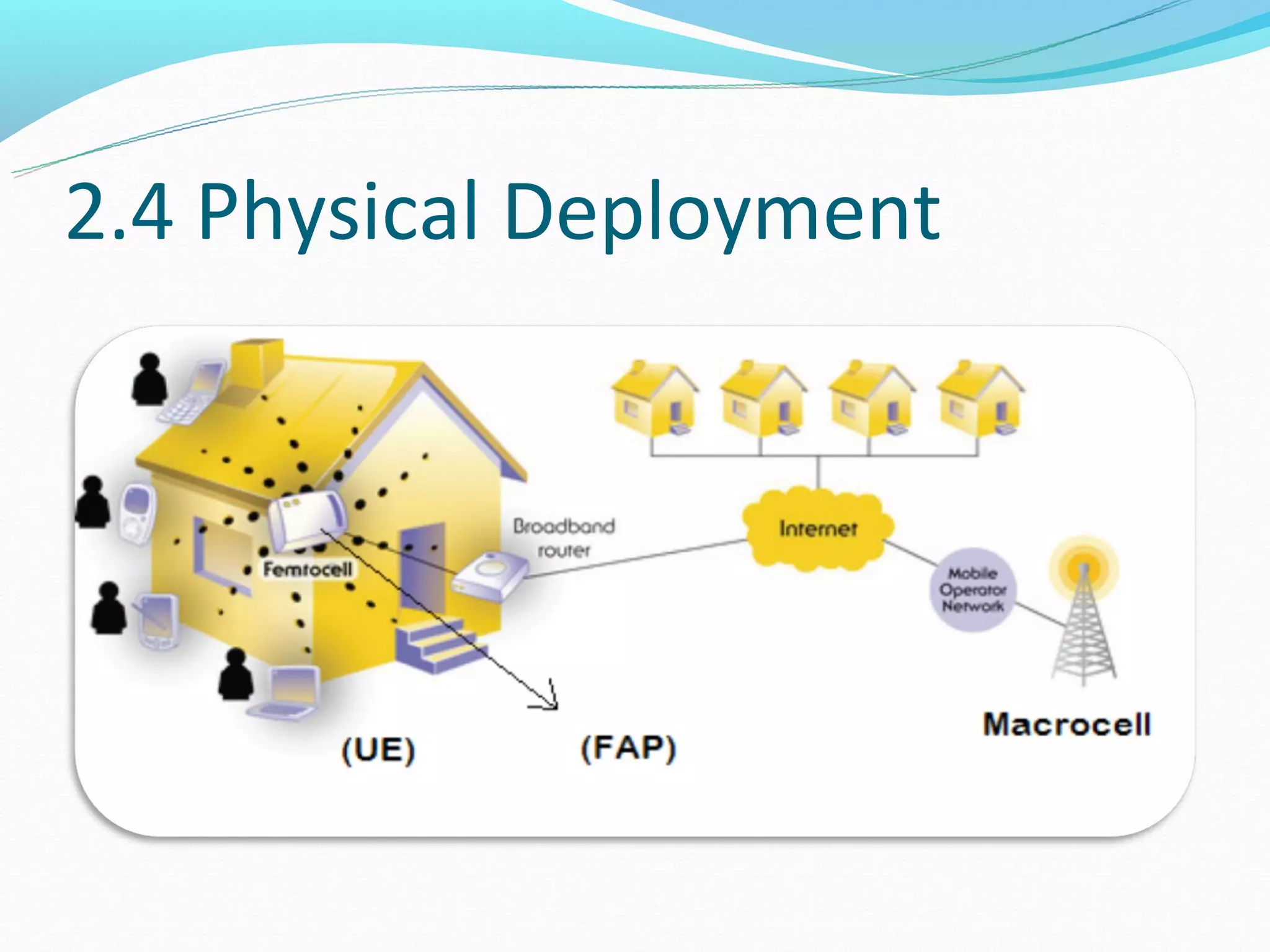 2.4 Physical Deployment

Femtocell

Broadband router

Internet

Mobile Operator Network

Macrocell

(UE)

(FAP)